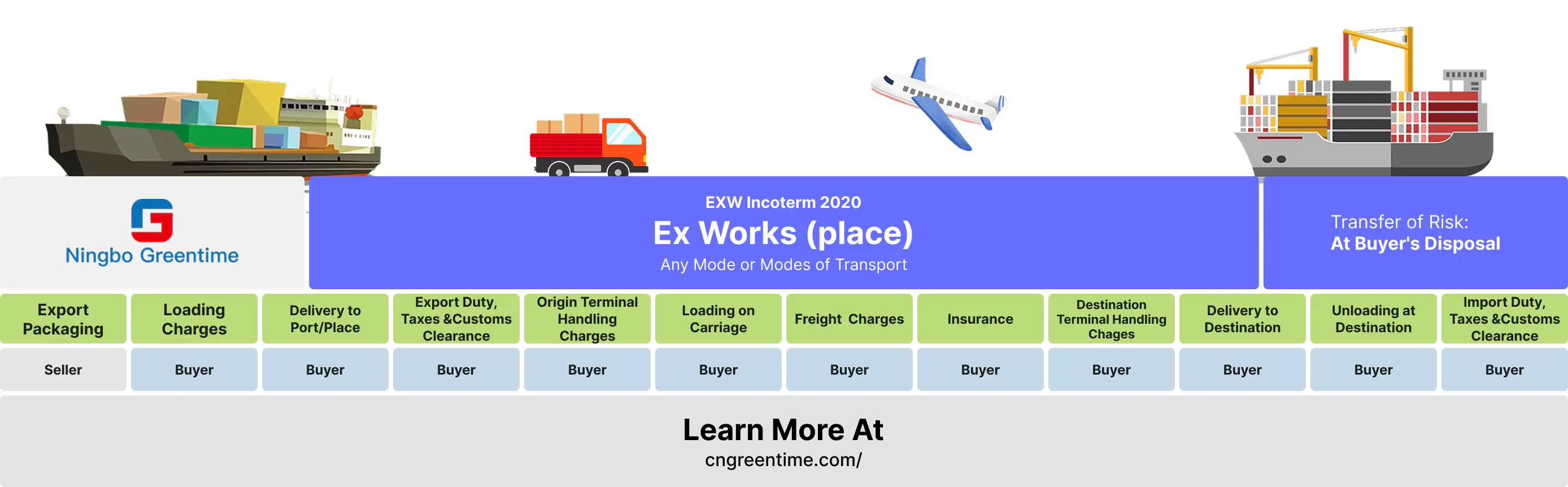 Ningbo Greentime

EXW Incoterm 2020
Ex Works (place)
Any Mode or Modes of Transport

Transfer of Risk:
At Buyer's Disposal

| Export Packaging | Loading Charges | Delivery to Port/Place | Export Duty, Taxes &Customs Clearance | Origin Terminal Handling Charges | Loading on Carriage | Freight Charges | Insurance | Destination Terminal Handling Chages | Delivery to Destination | Unloading at Destination | Import Duty, Taxes &Customs Clearance |
|---|---|---|---|---|---|---|---|---|---|---|---|
| Seller | Buyer | Buyer | Buyer | Buyer | Buyer | Buyer | Buyer | Buyer | Buyer | Buyer | Buyer |

Learn More At
cngreentime.com/